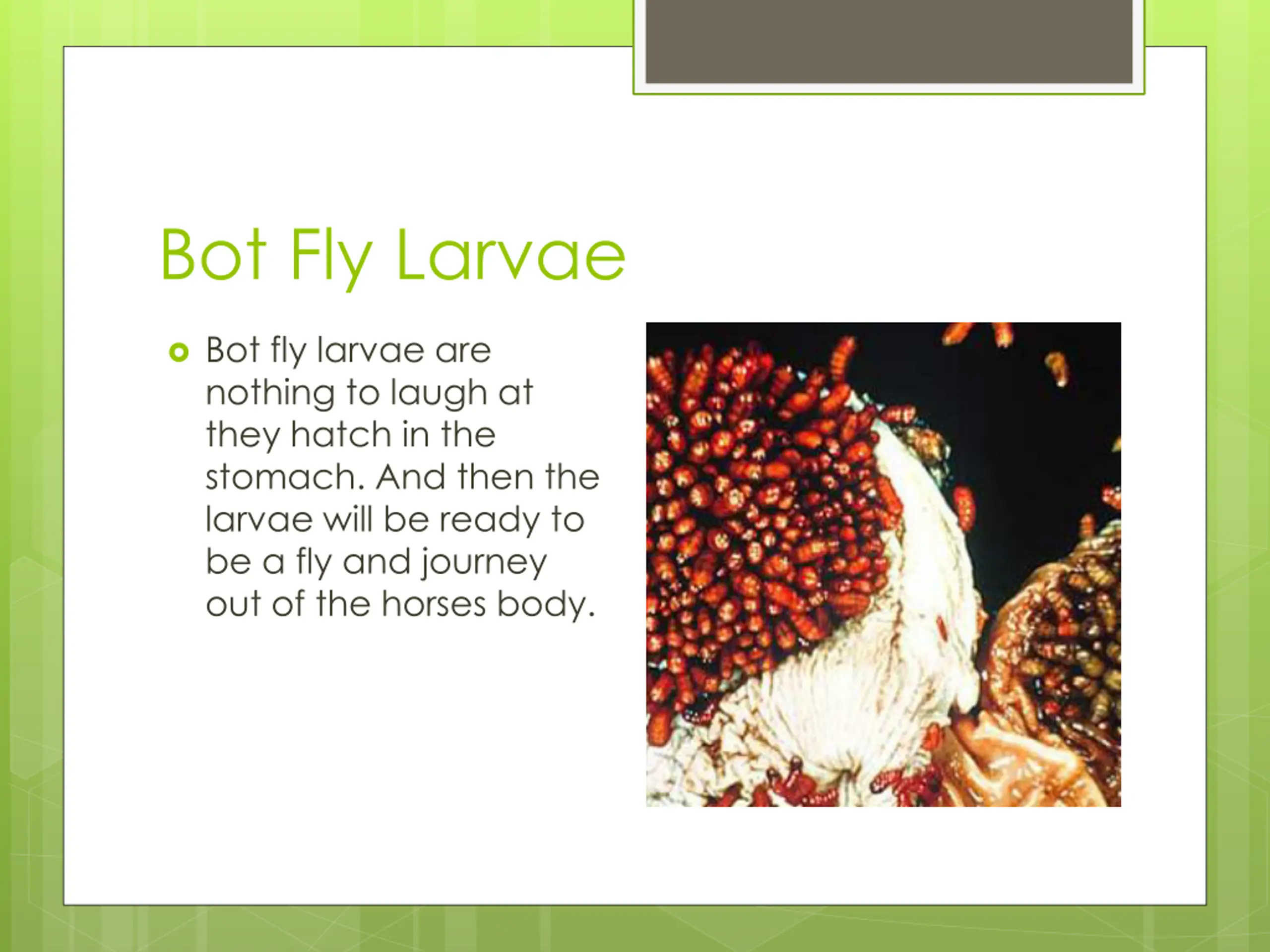 Bot Fly Larvae

Bot fly larvae are nothing to laugh at they hatch in the stomach. And then the larvae will be ready to be a fly and journey out of the horses body.